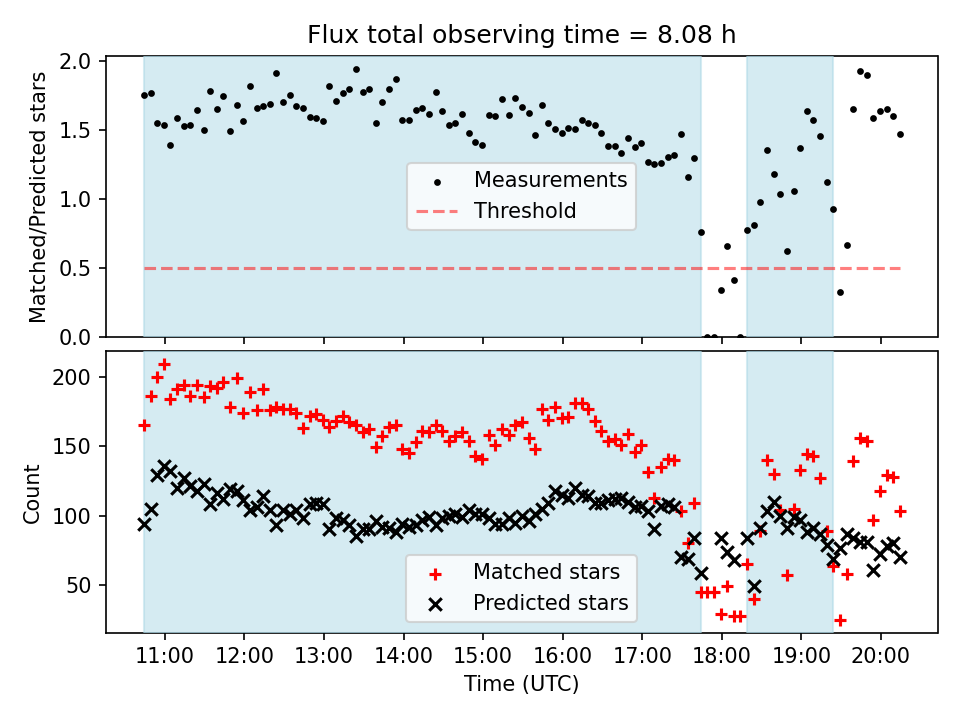 Flux total observing time = 8.08 h

Matched/Predicted stars

2.0
1.5
1.0
0.5
0.0

Measurements
Threshold

Count

200
150
100
50

Matched stars
Predicted stars

11:00 12:00 13:00 14:00 15:00 16:00 17:00 18:00 19:00 20:00

Time (UTC)